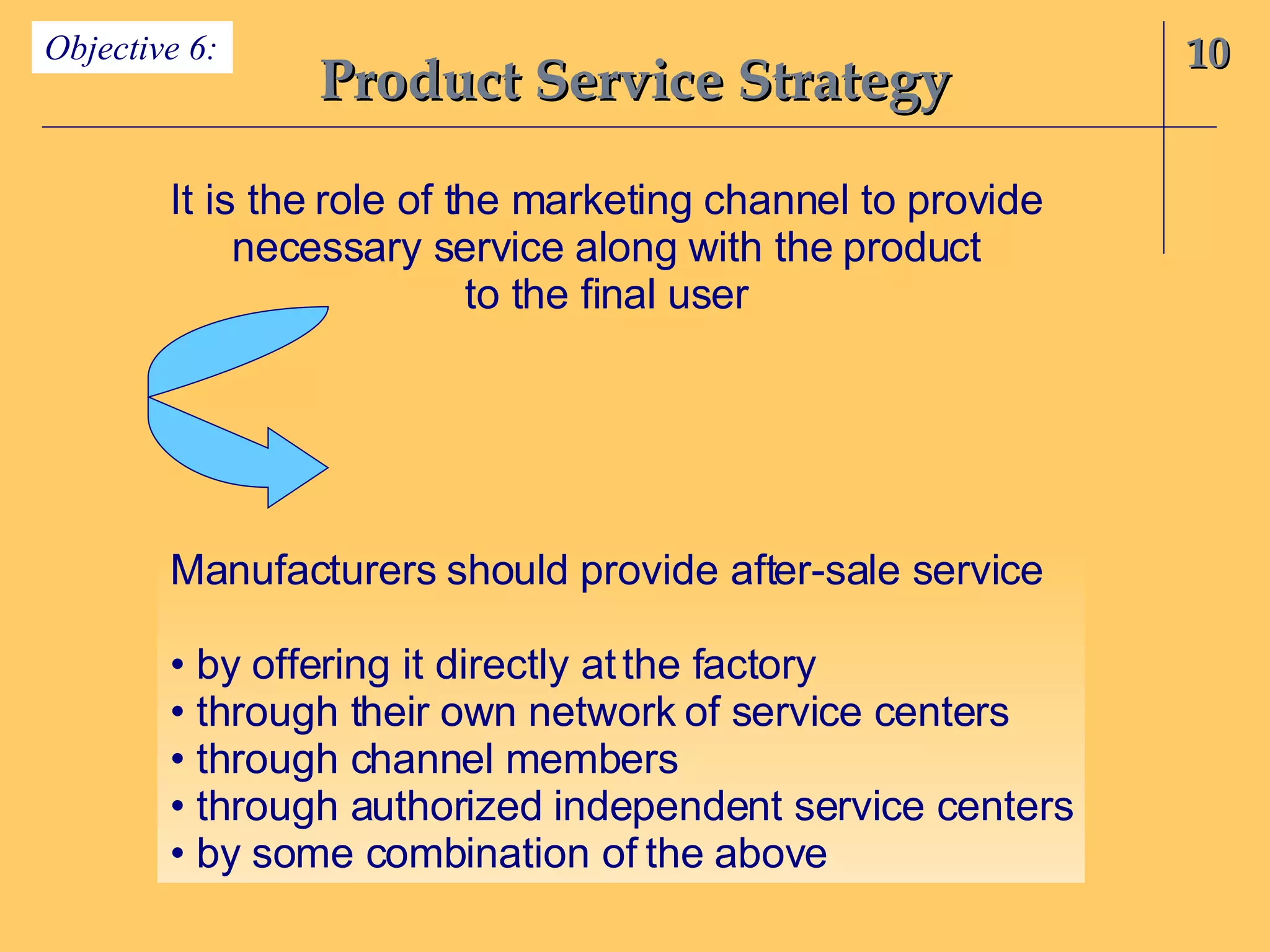 Objective 6:

Product Service Strategy

10

It is the role of the marketing channel to provide necessary service along with the product to the final user

Manufacturers should provide after-sale service

• by offering it directly at the factory
• through their own network of service centers
• through channel members
• through authorized independent service centers
• by some combination of the above